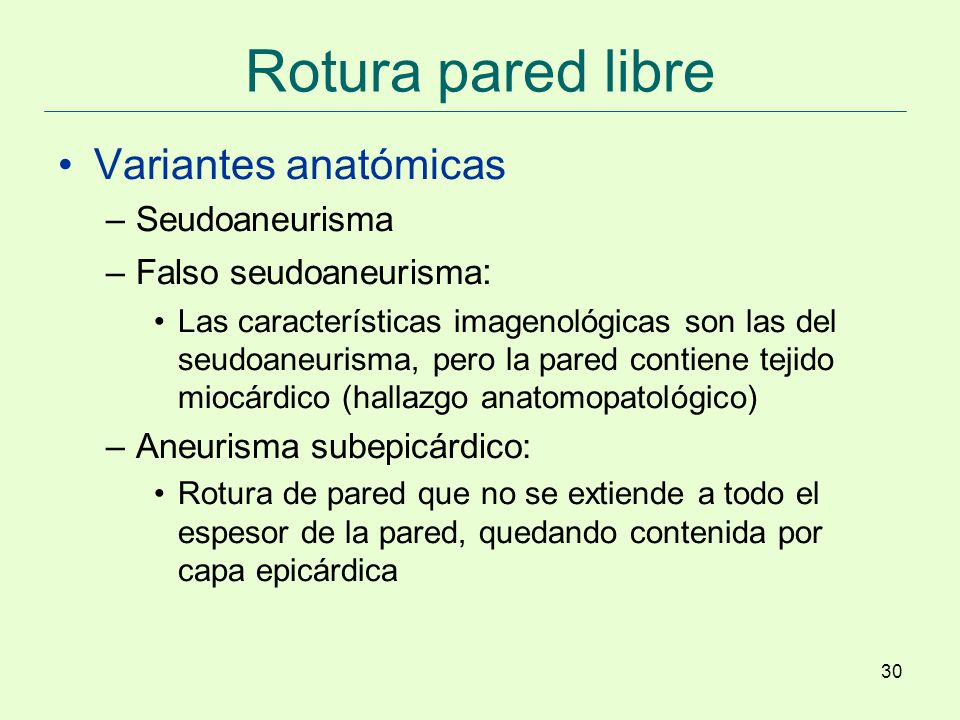 Rotura pared libre

• Variantes anatómicas
– Seudoaneurisma
– Falso seudoaneurisma:
• Las características imagenológicas son las del seudoaneurisma, pero la pared contiene tejido miocárdico (hallazgo anatomopatológico)
– Aneurisma subepicárdico:
• Rotura de pared que no se extiende a todo el espesor de la pared, quedando contenida por capa epicárdica

30